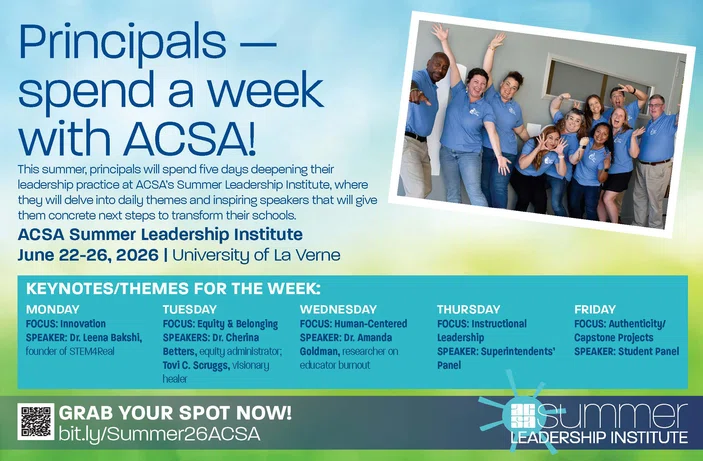 Principals — spend a week with ACSA!

This summer, principals will spend five days deepening their leadership practice at ACSA's Summer Leadership Institute, where they will delve into daily themes and inspiring speakers that will give them concrete next steps to transform their schools.

ACSA Summer Leadership Institute
June 22-26, 2026 | University of La Verne

KEYNOTES/THEMES FOR THE WEEK:

MONDAY
FOCUS: Innovation
SPEAKER: Dr. Leena Bakshi, founder of STEM4Real

TUESDAY
FOCUS: Equity & Belonging
SPEAKERS: Dr. Cherina Betters, equity administrator; Tovi C. Scruggs, visionary healer

WEDNESDAY
FOCUS: Human-Centered
SPEAKER: Dr. Amanda Goldman, researcher on educator burnout

THURSDAY
FOCUS: Instructional Leadership
SPEAKER: Superintendents' Panel

FRIDAY
FOCUS: Authenticity/ Capstone Projects
SPEAKER: Student Panel

GRAB YOUR SPOT NOW!
bit.ly/Summer26ACSA

ACSA summer
LEADERSHIP INSTITUTE